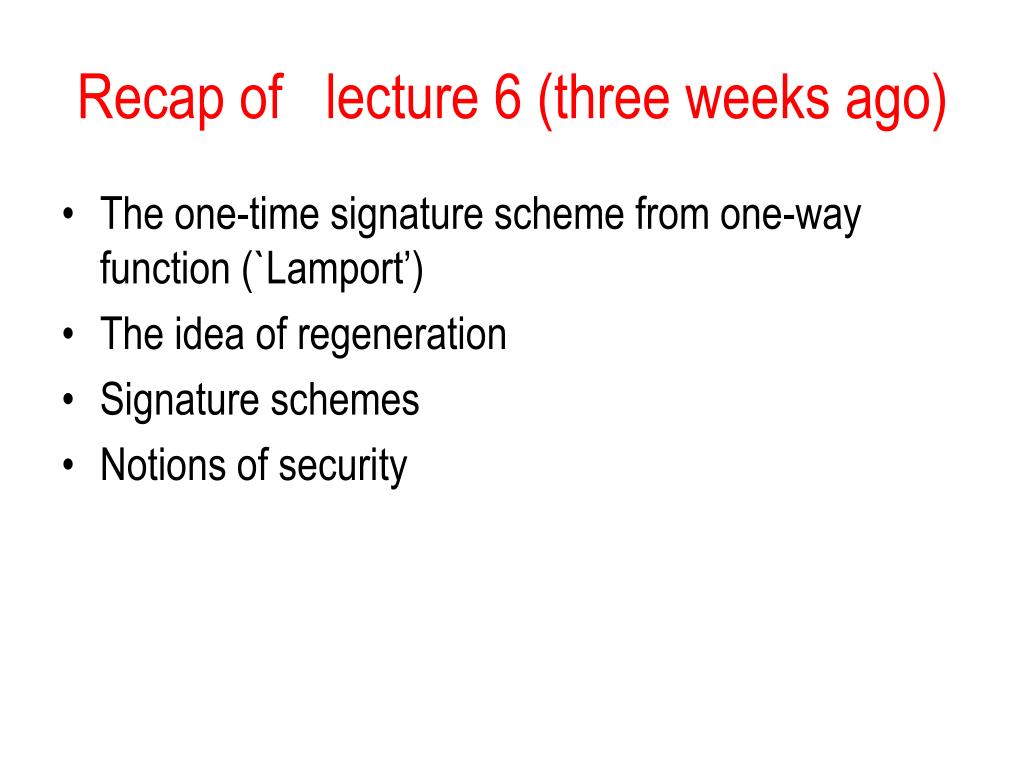 Recap of lecture 6 (three weeks ago)

• The one-time signature scheme from one-way function (`Lamport’)
• The idea of regeneration
• Signature schemes
• Notions of security